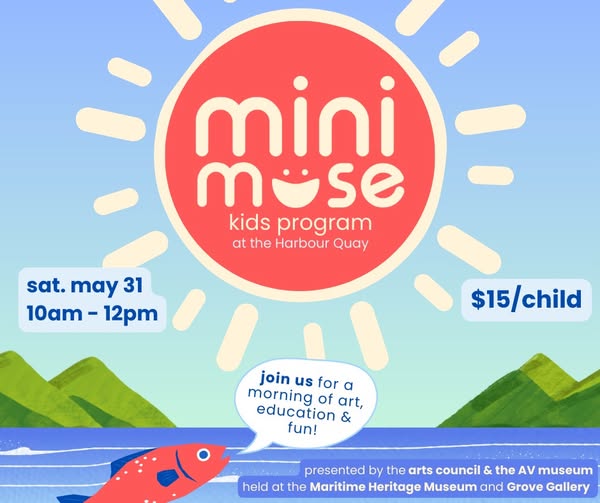 mini muse
kids program
at the Harbour Quay

sat. may 31
10am - 12pm

$15/child

join us for a morning of art, education & fun!

presented by the arts council & the AV museum
held at the Maritime Heritage Museum and Grove Gallery